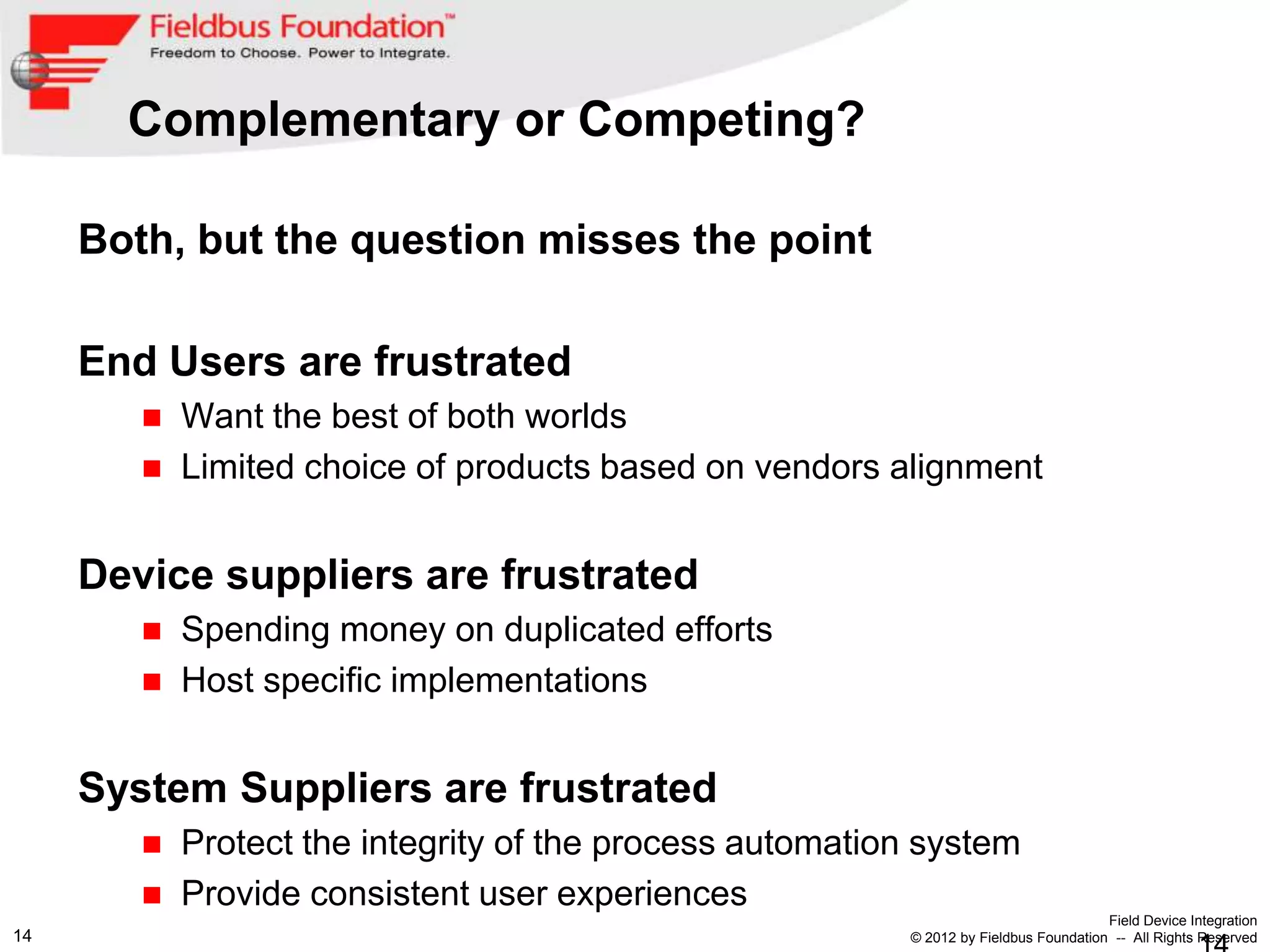 Fieldbus Foundation™
Freedom to Choose. Power to Integrate.

Complementary or Competing?

Both, but the question misses the point

End Users are frustrated
- Want the best of both worlds
- Limited choice of products based on vendors alignment

Device suppliers are frustrated
- Spending money on duplicated efforts
- Host specific implementations

System Suppliers are frustrated
- Protect the integrity of the process automation system
- Provide consistent user experiences

14

Field Device Integration
© 2012 by Fieldbus Foundation -- All Rights Reserved
14